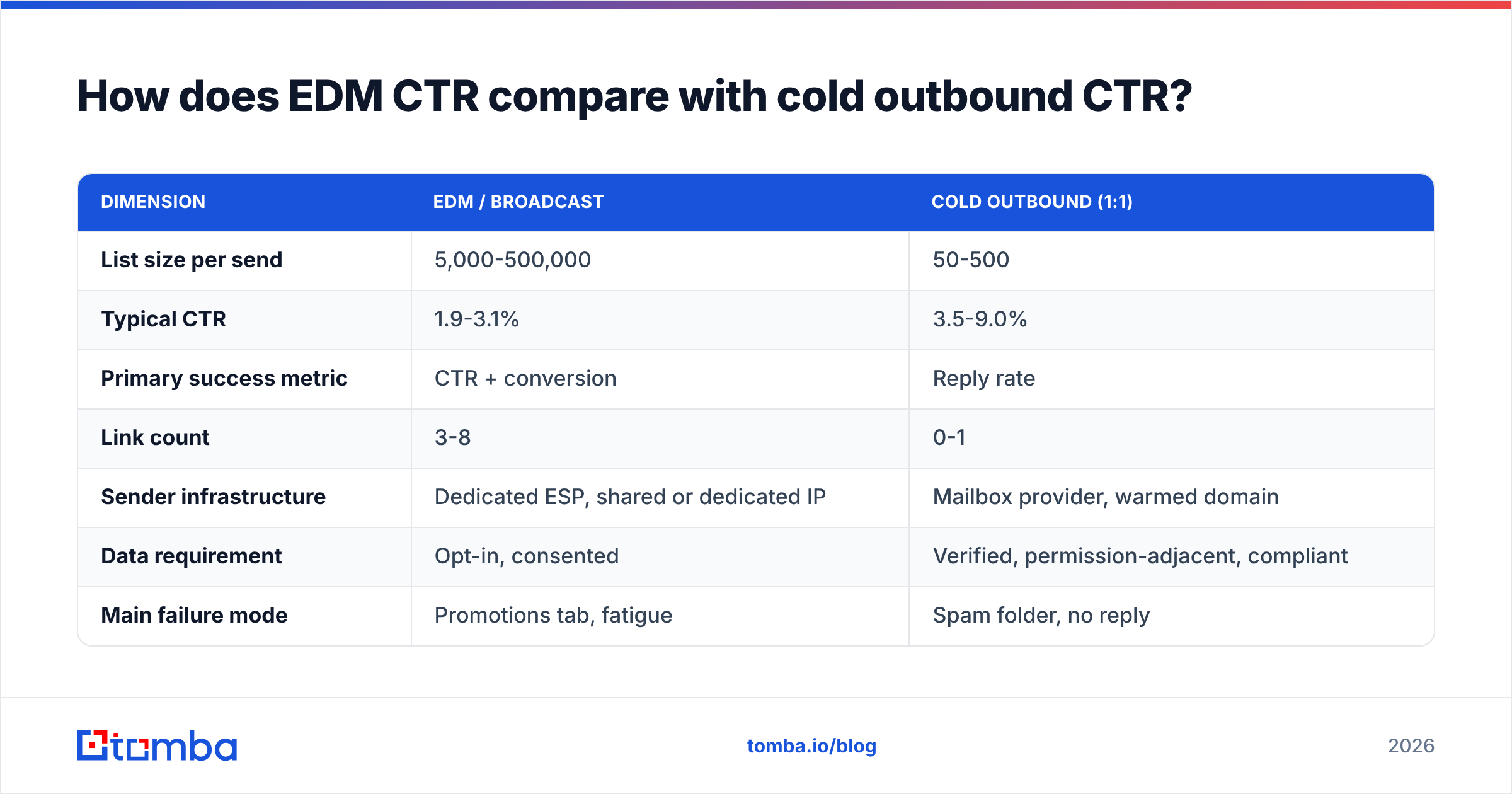 How does EDM CTR compare with cold outbound CTR?

| DIMENSION | EDM / BROADCAST | COLD OUTBOUND (1:1) |
|---|---|---|
| List size per send | 5,000-500,000 | 50-500 |
| Typical CTR | 1.9-3.1% | 3.5-9.0% |
| Primary success metric | CTR + conversion | Reply rate |
| Link count | 3-8 | 0-1 |
| Sender infrastructure | Dedicated ESP, shared or dedicated IP | Mailbox provider, warmed domain |
| Data requirement | Opt-in, consented | Verified, permission-adjacent, compliant |
| Main failure mode | Promotions tab, fatigue | Spam folder, no reply |

tomba

tomba.io/blog

2026